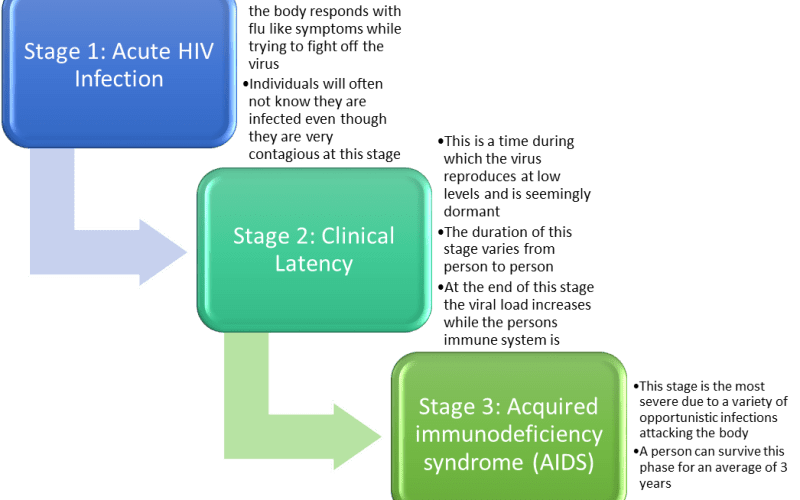 Stage 1: Acute HIV Infection

the body responds with flu like symptoms while trying to fight off the virus
•Individuals will often not know they are infected even though they are very contagious at this stage

Stage 2: Clinical Latency

•This is a time during which the virus reproduces at low levels and is seemingly dormant
•The duration of this stage varies from person to person
•At the end of this stage the viral load increases while the persons immune system is

Stage 3: Acquired immunodeficiency syndrome (AIDS)

•This stage is the most severe due to a variety of opportunistic infections attacking the body
•A person can survive this phase for an average of 3 years